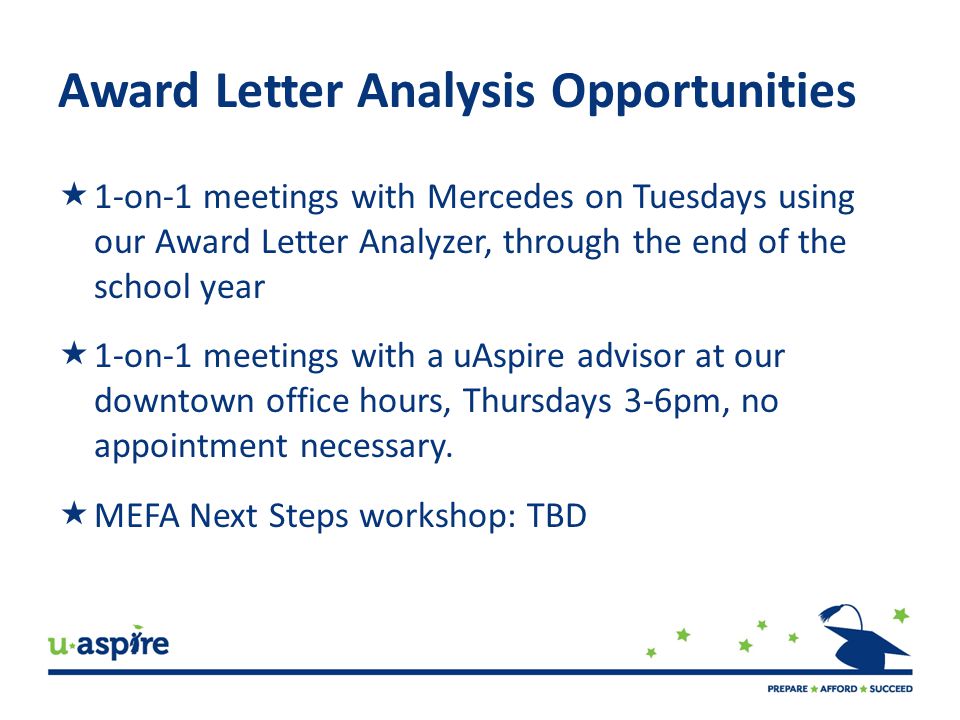 Award Letter Analysis Opportunities

★ 1-on-1 meetings with Mercedes on Tuesdays using our Award Letter Analyzer, through the end of the school year

★ 1-on-1 meetings with a uAspire advisor at our downtown office hours, Thursdays 3-6pm, no appointment necessary.

★ MEFA Next Steps workshop: TBD

u·aspire

PREPARE ★ AFFORD ★ SUCCEED